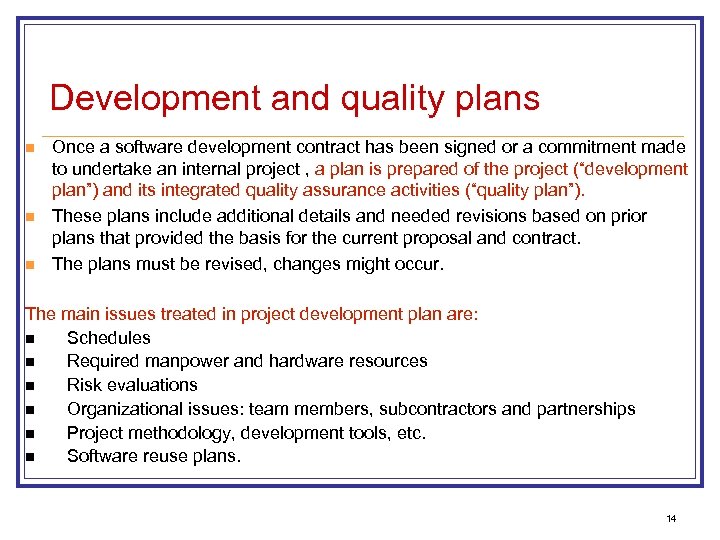 Development and quality plans

- Once a software development contract has been signed or a commitment made to undertake an internal project , a plan is prepared of the project (“development plan”) and its integrated quality assurance activities (“quality plan”).
- These plans include additional details and needed revisions based on prior plans that provided the basis for the current proposal and contract.
- The plans must be revised, changes might occur.

The main issues treated in project development plan are:
- Schedules
- Required manpower and hardware resources
- Risk evaluations
- Organizational issues: team members, subcontractors and partnerships
- Project methodology, development tools, etc.
- Software reuse plans.

14